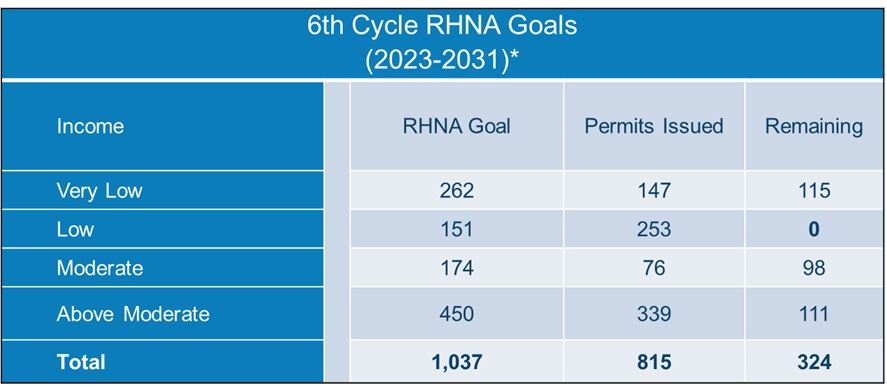 6th Cycle RHNA Goals
(2023-2031)*

| Income | RHNA Goal | Permits Issued | Remaining |
|---|---|---|---|
| Very Low | 262 | 147 | 115 |
| Low | 151 | 253 | **0** |
| Moderate | 174 | 76 | 98 |
| Above Moderate | 450 | 339 | 111 |
| **Total** | **1,037** | **815** | **324** |